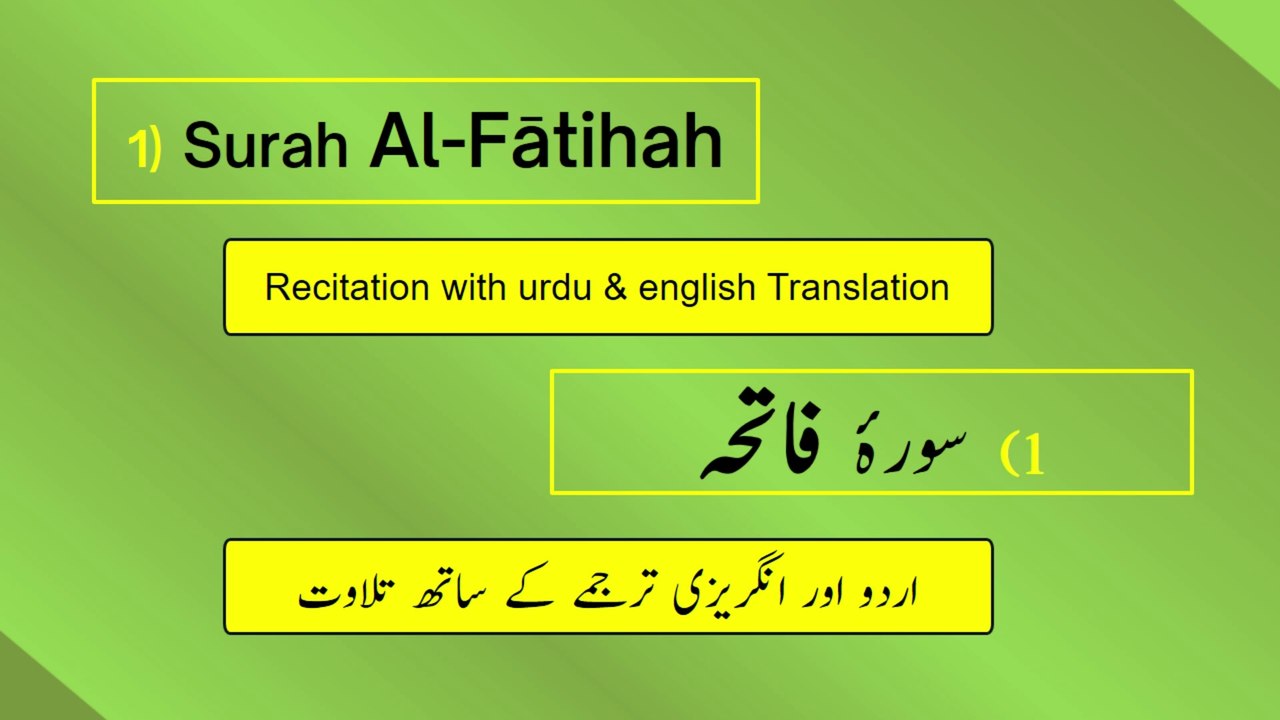 1) Surah Al-Fātihah

Recitation with urdu & english Translation

1) سورۂ فاتحہ

اردو اور انگریزی ترجمے کے ساتھ تلاوت